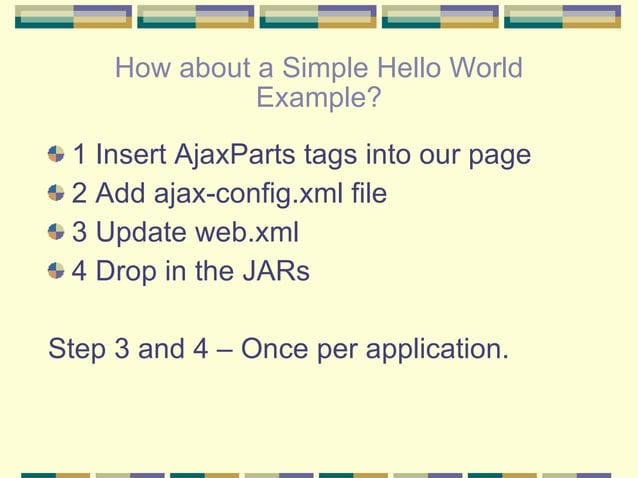 How about a Simple Hello World Example?

1 Insert AjaxParts tags into our page
2 Add ajax-config.xml file
3 Update web.xml
4 Drop in the JARs

Step 3 and 4 – Once per application.